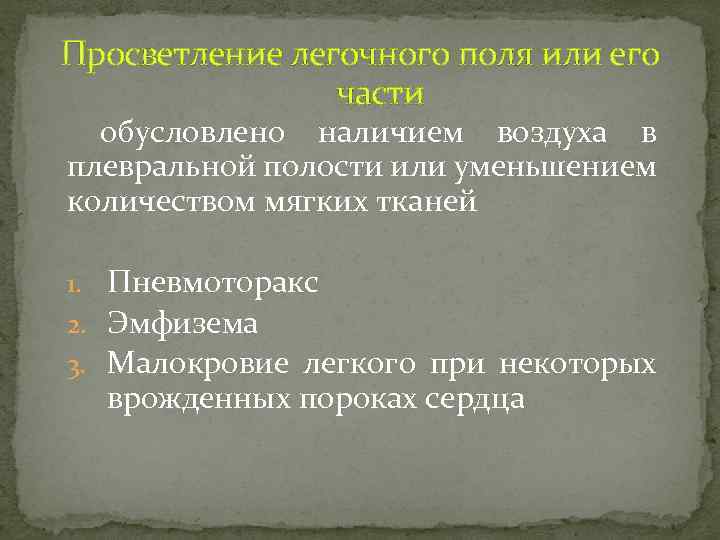 Просветление легочного поля или его части

обусловлено наличием воздуха в плевральной полости или уменьшением количеством мягких тканей

1. Пневмоторакс
2. Эмфизема
3. Малокровие легкого при некоторых врожденных пороках сердца